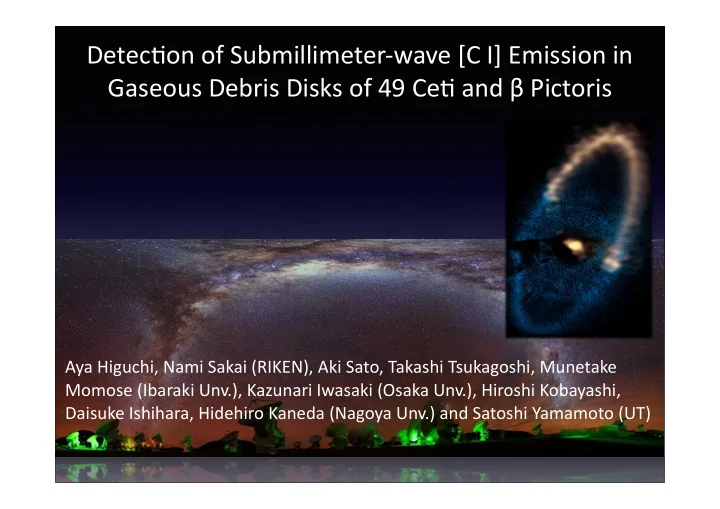 Detection of Submillimeter-wave [C I] Emission in Gaseous Debris Disks of 49 Ceti and β Pictoris

Aya Higuchi, Nami Sakai (RIKEN), Aki Sato, Takashi Tsukagoshi, Munetake Momose (Ibaraki Unv.), Kazunari Iwasaki (Osaka Unv.), Hiroshi Kobayashi, Daisuke Ishihara, Hidehiro Kaneda (Nagoya Unv.) and Satoshi Yamamoto (UT)